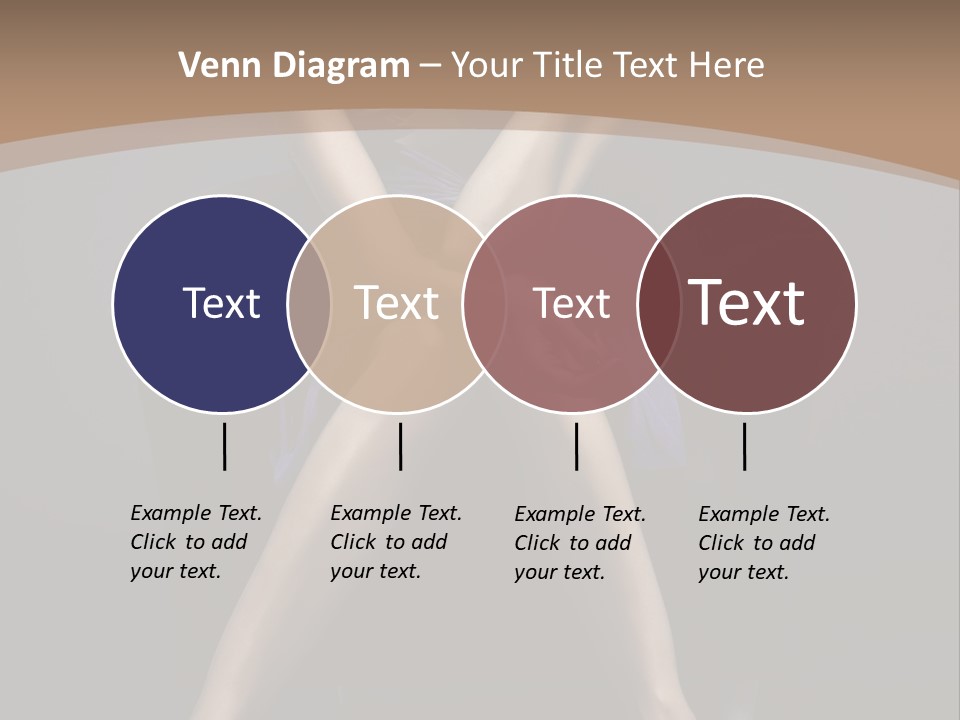 Venn Diagram – Your Title Text Here

Text

Text

Text

Text

Example Text. Click to add your text.

Example Text. Click to add your text.

Example Text. Click to add your text.

Example Text. Click to add your text.